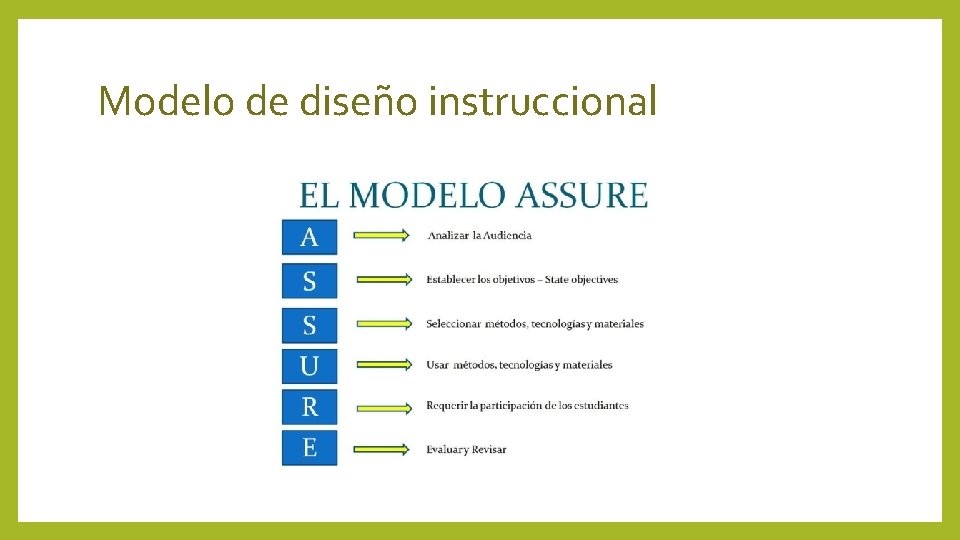 Modelo de diseño instruccional

EL MODELO ASSURE

A Analizar la Audiencia

S Establecer los objetivos – State objectives

S Seleccionar métodos, tecnologías y materiales

U Usar métodos, tecnologías y materiales

R Requerir la participación de los estudiantes

E Evaluar y Revisar